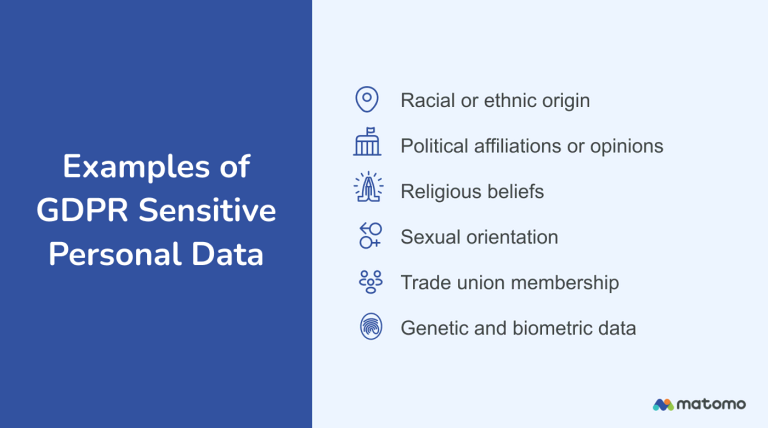 Examples of GDPR Sensitive Personal Data

Racial or ethnic origin

Political affiliations or opinions

Religious beliefs

Sexual orientation

Trade union membership

Genetic and biometric data

matomo